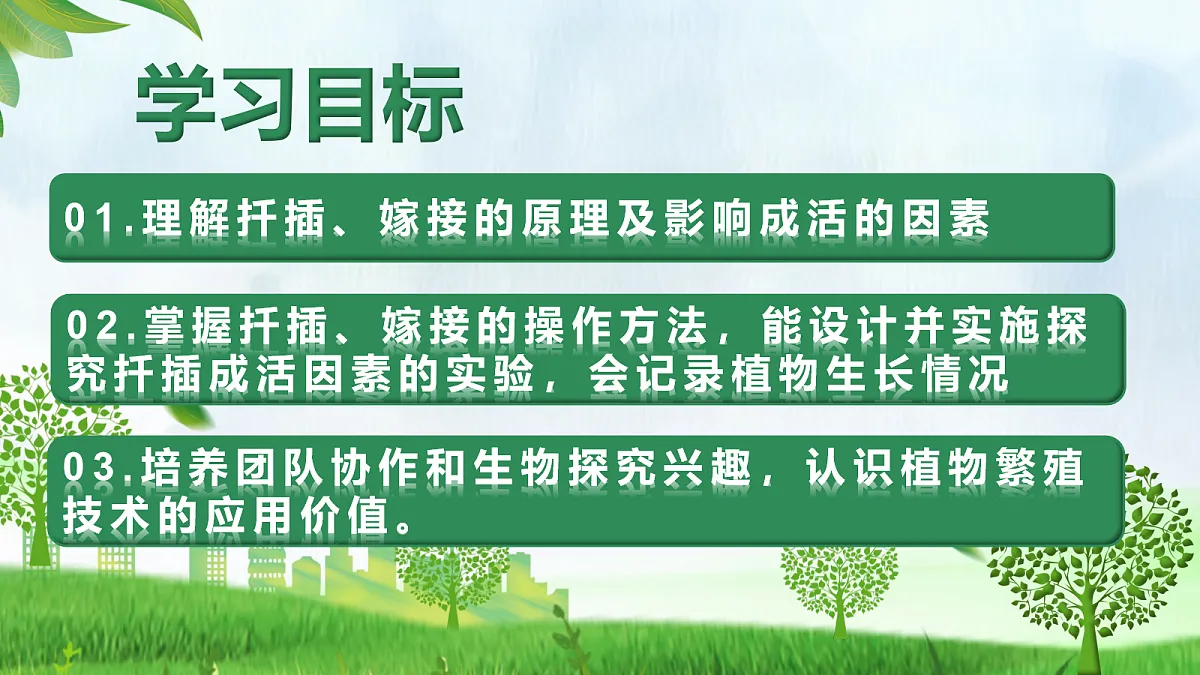 学习目标

01.理解扦插、嫁接的原理及影响成活的因素

02.掌握扦插、嫁接的操作方法，能设计并实施探究扦插成活因素的实验，会记录植物生长情况

03.培养团队协作和生物探究兴趣，认识植物繁殖技术的应用价值。